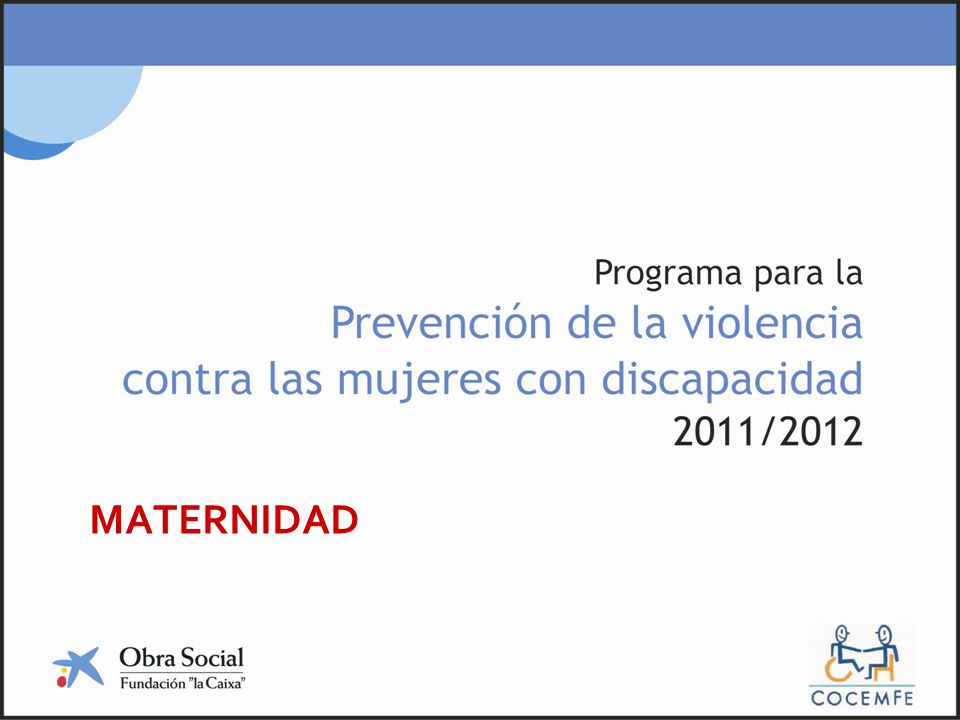 Programa para la
Prevención de la violencia contra las mujeres con discapacidad
2011/2012

MATERNIDAD

Obra Social
Fundación "la Caixa"

COCEMFE